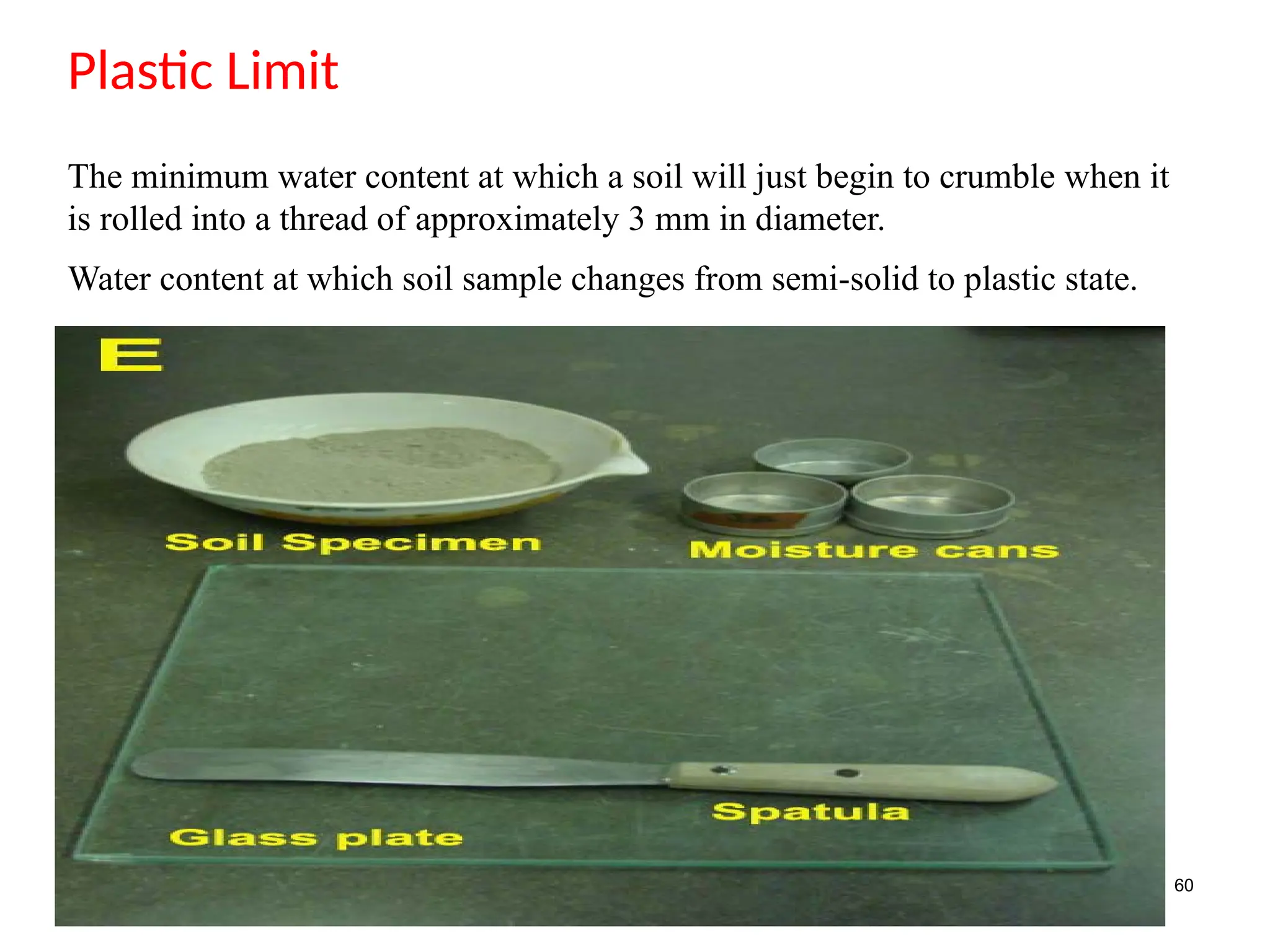 Plastic Limit

The minimum water content at which a soil will just begin to crumble when it is rolled into a thread of approximately 3 mm in diameter.

Water content at which soil sample changes from semi-solid to plastic state.

E

Soil Specimen

Moisture cans

Spatula

Glass plate

60